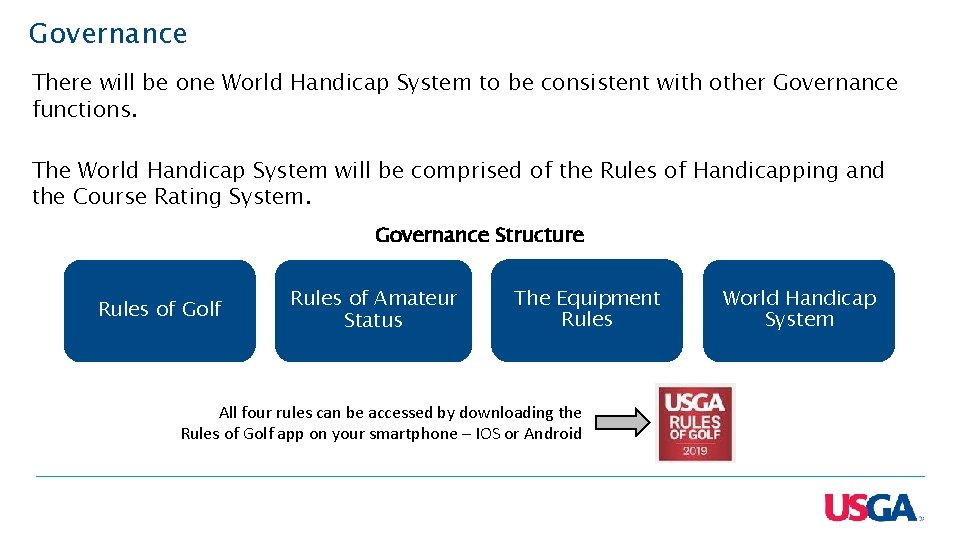 Governance

There will be one World Handicap System to be consistent with other Governance functions.

The World Handicap System will be comprised of the Rules of Handicapping and the Course Rating System.

Governance Structure

Rules of Golf

Rules of Amateur Status

The Equipment Rules

World Handicap System

All four rules can be accessed by downloading the Rules of Golf app on your smartphone – IOS or Android

USGA RULES OF GOLF 2019

USGA